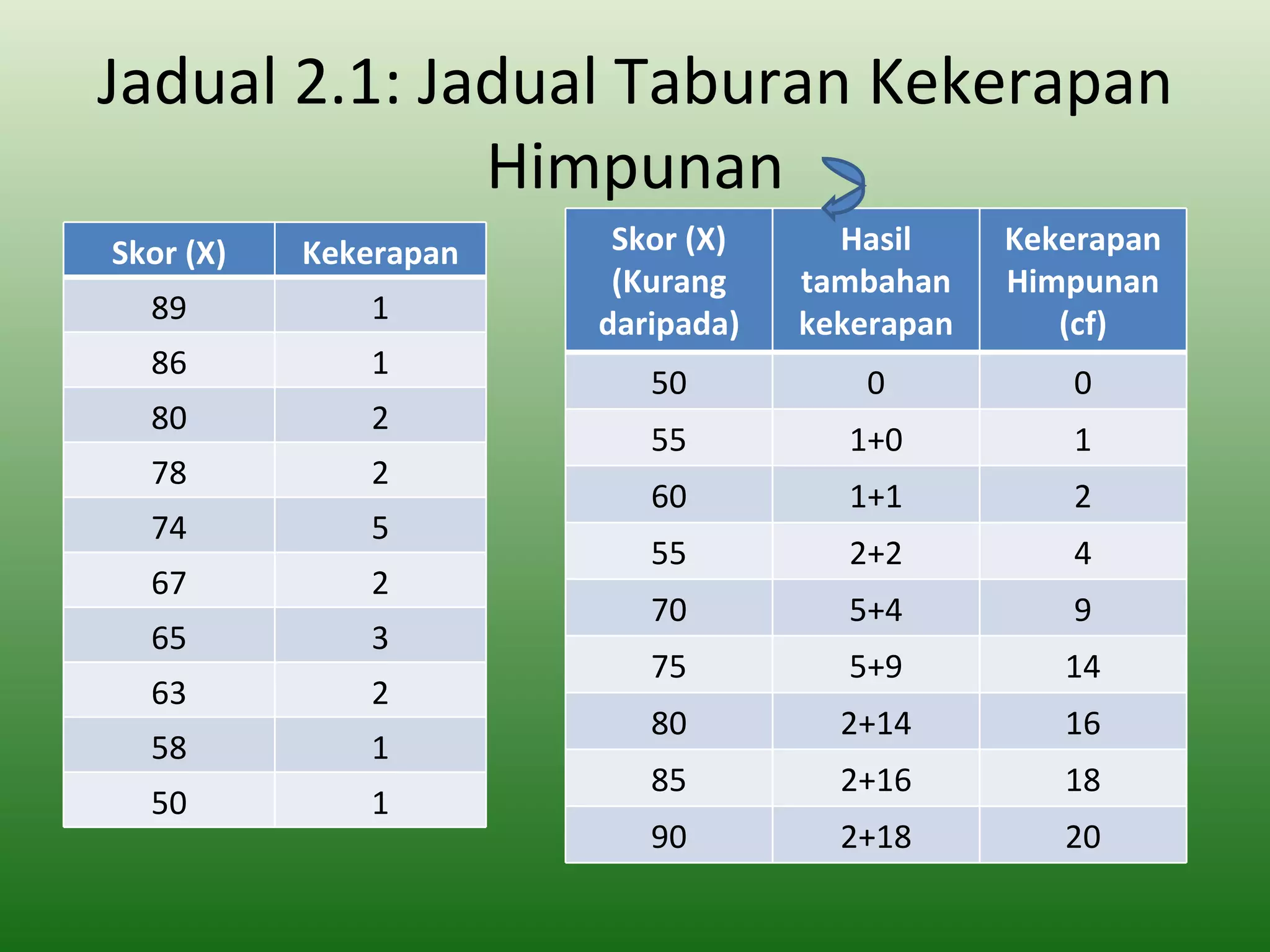 Jadual 2.1: Jadual Taburan Kekerapan Himpunan

| Skor (X) | Kekerapan |
|---|---|
| 89 | 1 |
| 86 | 1 |
| 80 | 2 |
| 78 | 2 |
| 74 | 5 |
| 67 | 2 |
| 65 | 3 |
| 63 | 2 |
| 58 | 1 |
| 50 | 1 |

| Skor (X) (Kurang daripada) | Hasil tambahan kekerapan | Kekerapan Himpunan (cf) |
|---|---|---|
| 50 | 0 | 0 |
| 55 | 1+0 | 1 |
| 60 | 1+1 | 2 |
| 55 | 2+2 | 4 |
| 70 | 5+4 | 9 |
| 75 | 5+9 | 14 |
| 80 | 2+14 | 16 |
| 85 | 2+16 | 18 |
| 90 | 2+18 | 20 |